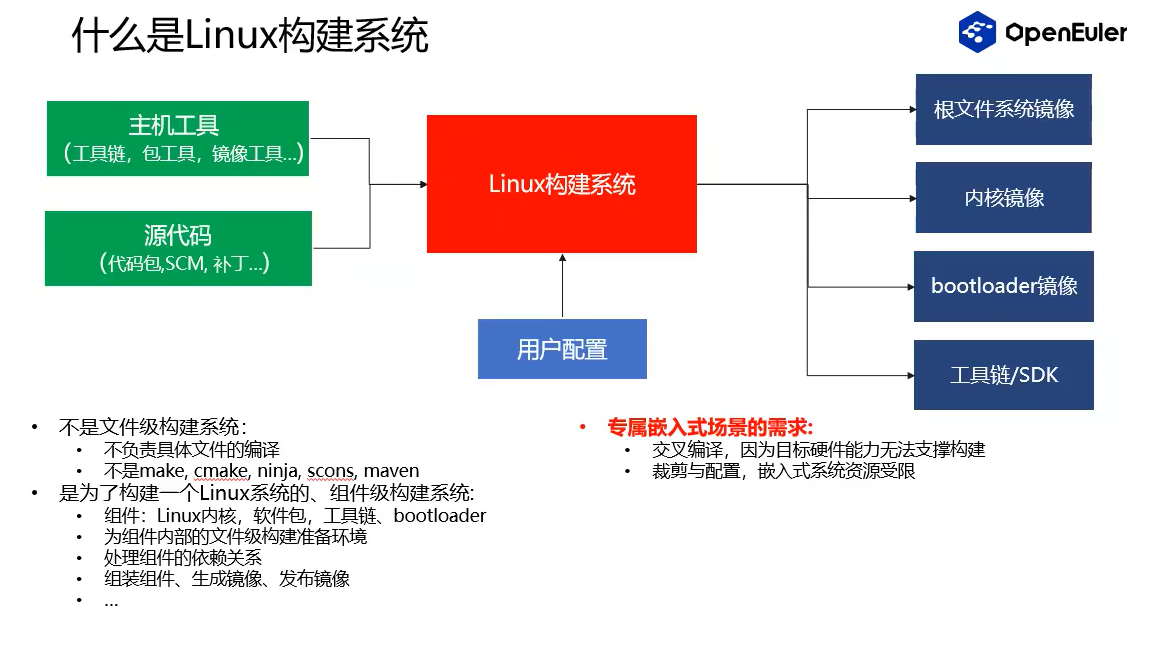 什么是Linux构建系统

OpenEuler

主机工具
（工具链，包工具，镜像工具...）

源代码
（代码包,SCM, 补丁...）

Linux构建系统

用户配置

根文件系统镜像

内核镜像

bootloader镜像

工具链/SDK

• 不是文件级构建系统：
  • 不负责具体文件的编译
  • 不是make, cmake, ninja, scons, maven
• 是为了构建一个Linux系统的、组件级构建系统:
  • 组件：Linux内核，软件包，工具链、bootloader
  • 为组件内部的文件级构建准备环境
  • 处理组件的依赖关系
  • 组装组件、生成镜像、发布镜像
  • ...

• 专属嵌入式场景的需求:
  • 交叉编译，因为目标硬件能力无法支撑构建
  • 裁剪与配置，嵌入式系统资源受限